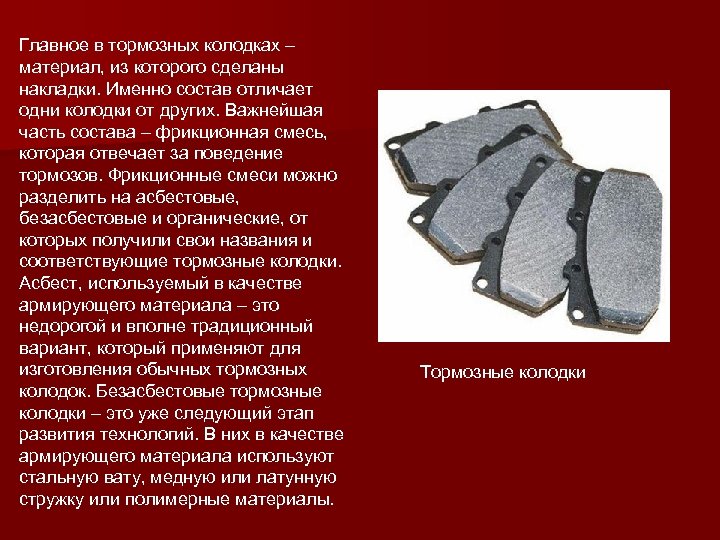 Главное в тормозных колодках – материал, из которого сделаны накладки. Именно состав отличает одни колодки от других. Важнейшая часть состава – фрикционная смесь, которая отвечает за поведение тормозов. Фрикционные смеси можно разделить на асбестовые, безасбестовые и органические, от которых получили свои названия и соответствующие тормозные колодки. Асбест, используемый в качестве армирующего материала – это недорогой и вполне традиционный вариант, который применяют для изготовления обычных тормозных колодок. Безасбестовые тормозные колодки – это уже следующий этап развития технологий. В них в качестве армирующего материала используют стальную вату, медную или латунную стружку или полимерные материалы.

Тормозные колодки